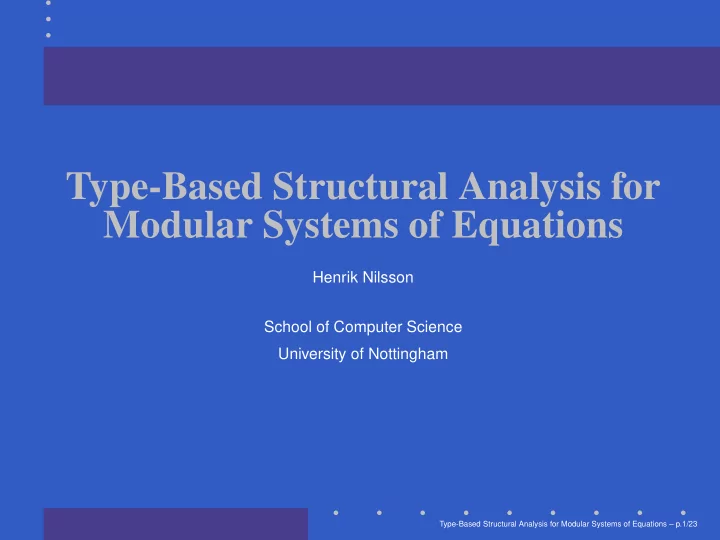 Type-Based Structural Analysis for Modular Systems of Equations

Henrik Nilsson

School of Computer Science
University of Nottingham

Type-Based Structural Analysis for Modular Systems of Equations – p.1/23